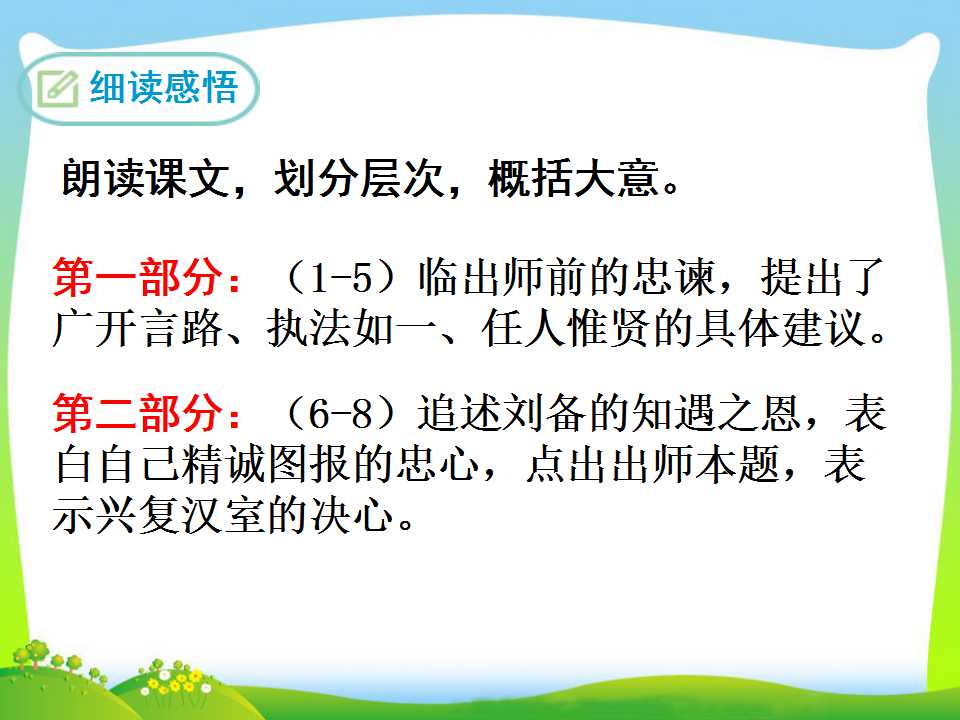 细读感悟

朗读课文，划分层次，概括大意。

第一部分：（1-5）临出师前的忠谏，提出了广开言路、执法如一、任人惟贤的具体建议。

第二部分：（6-8）追述刘备的知遇之恩，表白自己精诚图报的忠心，点出出师本题，表示兴复汉室的决心。